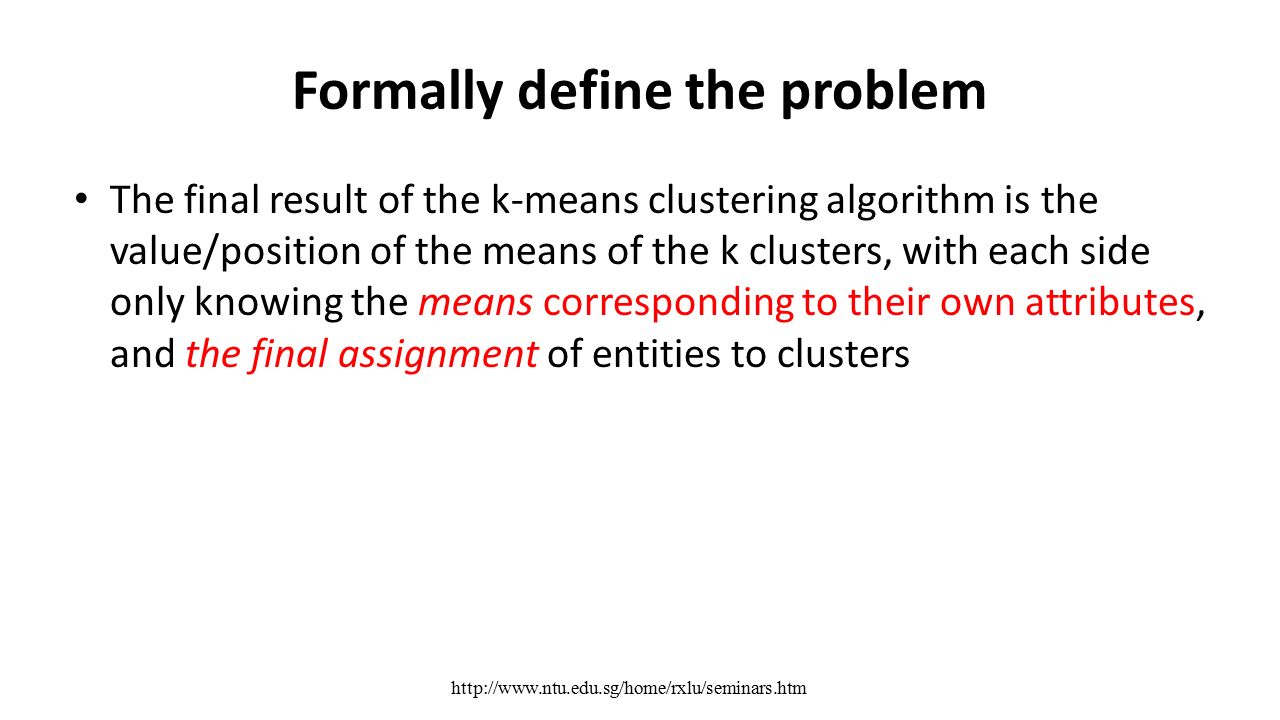 Formally define the problem

• The final result of the k-means clustering algorithm is the value/position of the means of the k clusters, with each side only knowing the means corresponding to their own attributes, and the final assignment of entities to clusters

http://www.ntu.edu.sg/home/rxlu/seminars.htm